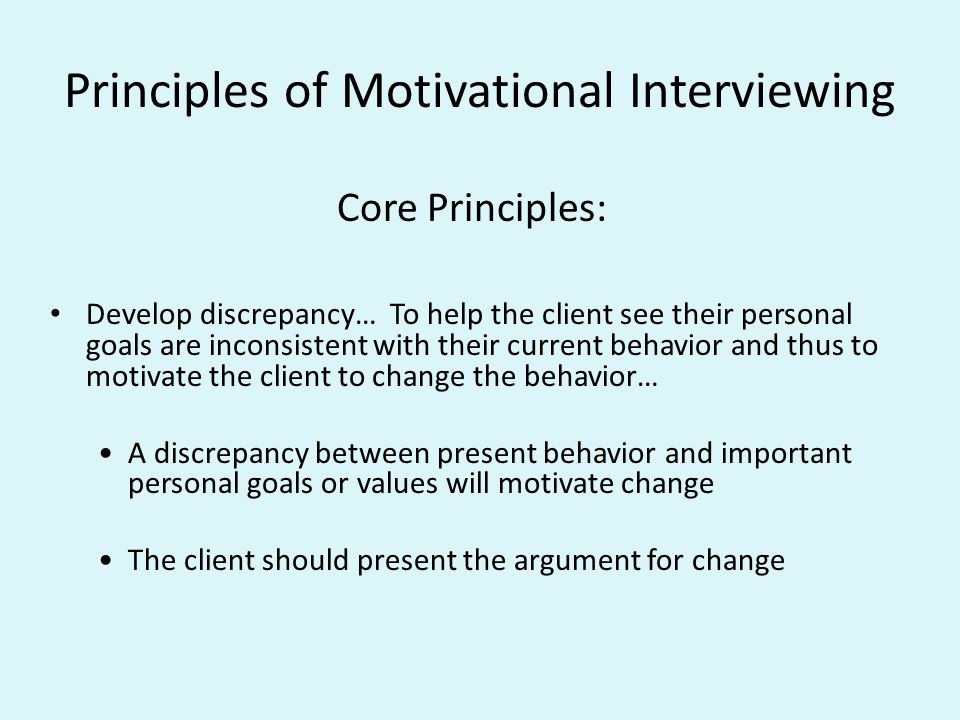 Principles of Motivational Interviewing

Core Principles:

• Develop discrepancy… To help the client see their personal goals are inconsistent with their current behavior and thus to motivate the client to change the behavior…

• A discrepancy between present behavior and important personal goals or values will motivate change

• The client should present the argument for change